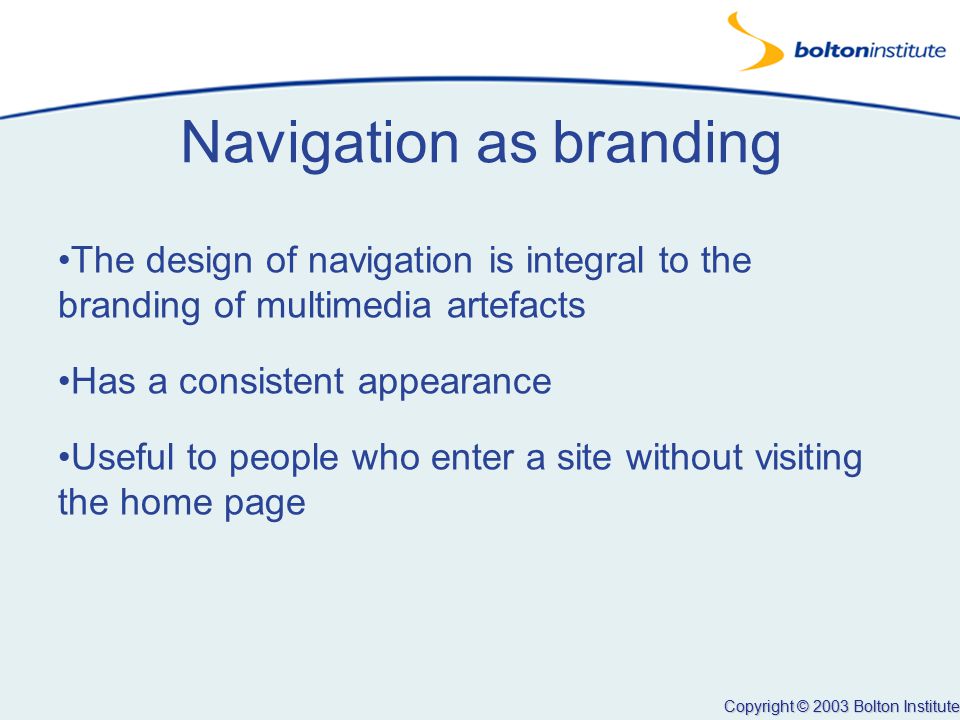 boltoninstitute

Navigation as branding

•The design of navigation is integral to the branding of multimedia artefacts

•Has a consistent appearance

•Useful to people who enter a site without visiting the home page

Copyright © 2003 Bolton Institute